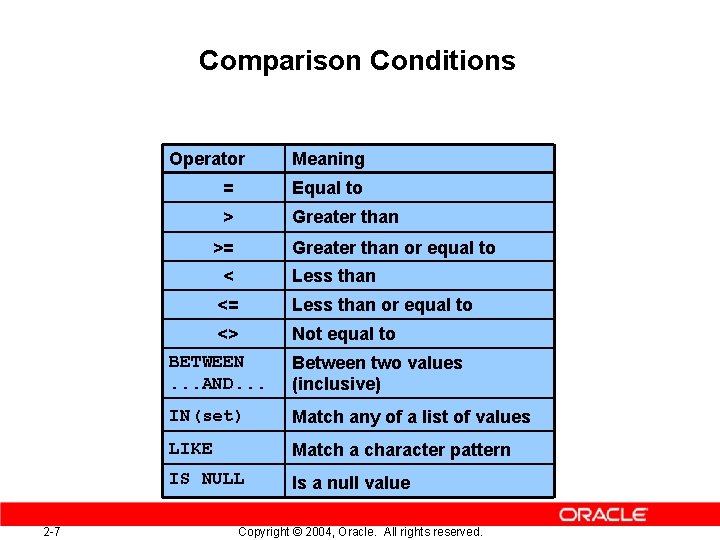 Comparison Conditions

| Operator | Meaning |
|---|---|
| = | Equal to |
| > | Greater than |
| >= | Greater than or equal to |
| < | Less than |
| <= | Less than or equal to |
| <> | Not equal to |
| BETWEEN ...AND... | Between two values (inclusive) |
| IN(set) | Match any of a list of values |
| LIKE | Match a character pattern |
| IS NULL | Is a null value |

ORACLE

2-7

Copyright © 2004, Oracle. All rights reserved.